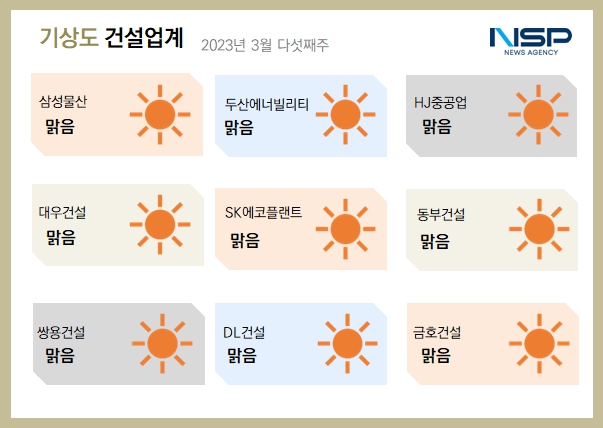 기상도 건설업계 2023년 3월 다섯째주

NSP NEWS AGENCY

삼성물산
맑음

두산에너빌리티
맑음

HJ중공업
맑음

대우건설
맑음

SK에코플랜트
맑음

동부건설
맑음

쌍용건설
맑음

DL건설
맑음

금호건설
맑음